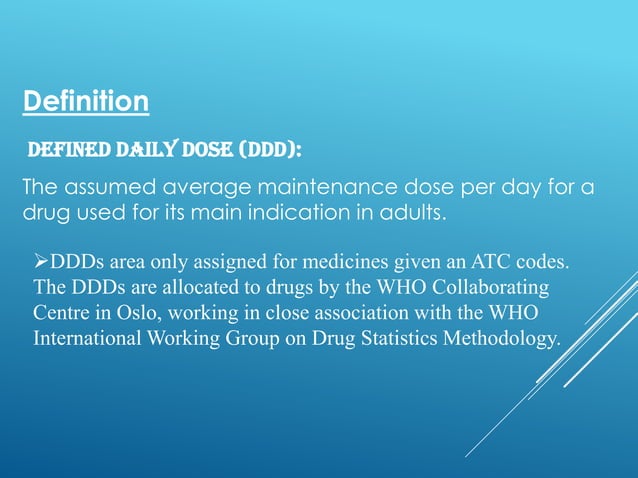 Definition

DEFINED DAILY DOSE (DDD):

The assumed average maintenance dose per day for a drug used for its main indication in adults.

➢DDDs area only assigned for medicines given an ATC codes. The DDDs are allocated to drugs by the WHO Collaborating Centre in Oslo, working in close association with the WHO International Working Group on Drug Statistics Methodology.